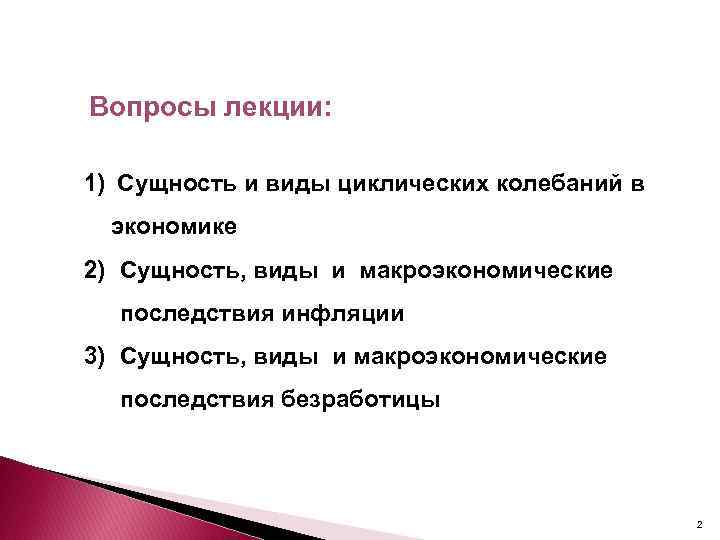 Вопросы лекции:

1) Сущность и виды циклических колебаний в экономике

2) Сущность, виды и макроэкономические последствия инфляции

3) Сущность, виды и макроэкономические последствия безработицы

2